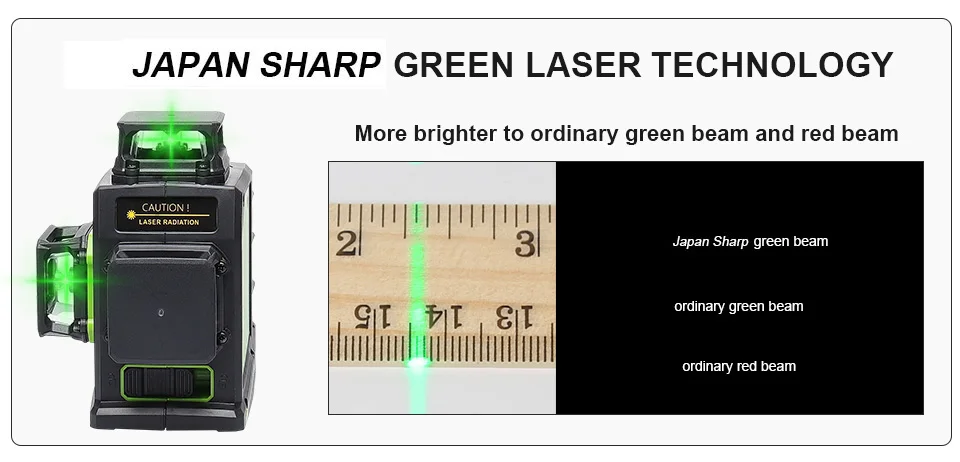 JAPAN SHARP GREEN LASER TECHNOLOGY

More brighter to ordinary green beam and red beam

CAUTION !
LASER RADIATION

2 3
15 14 13

Japan Sharp green beam

ordinary green beam

ordinary red beam